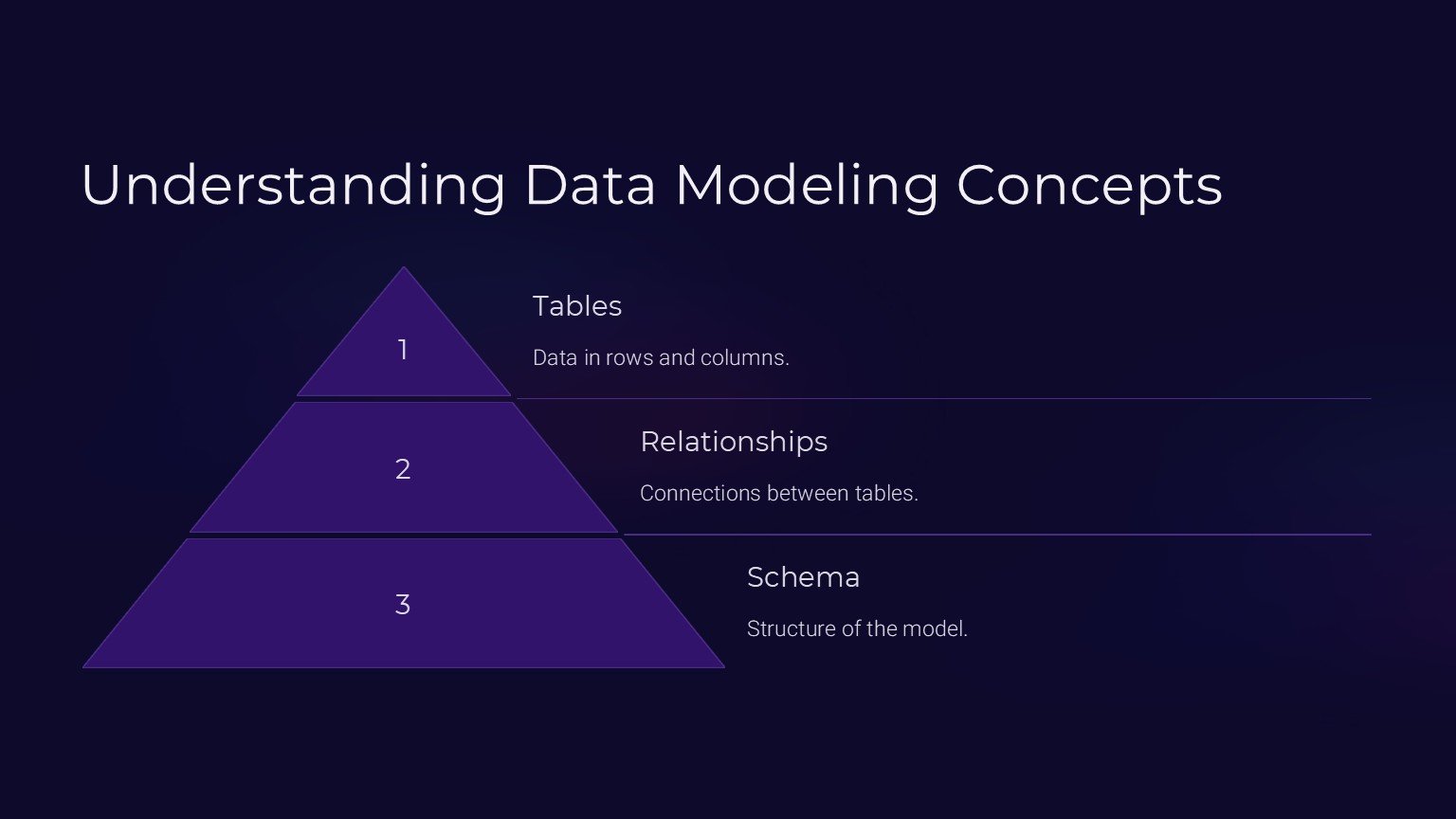 Understanding Data Modeling Concepts

1

Tables

Data in rows and columns.

2

Relationships

Connections between tables.

3

Schema

Structure of the model.